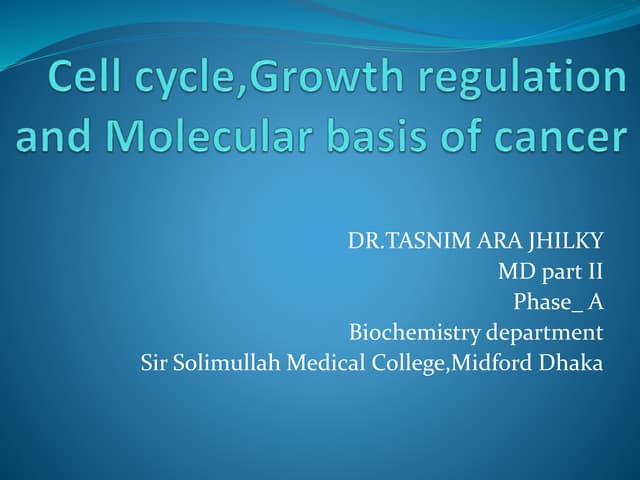 Cell cycle,Growth regulation and Molecular basis of cancer

DR.TASNIM ARA JHILKY
MD part II
Phase_ A
Biochemistry department
Sir Solimullah Medical College,Midford Dhaka